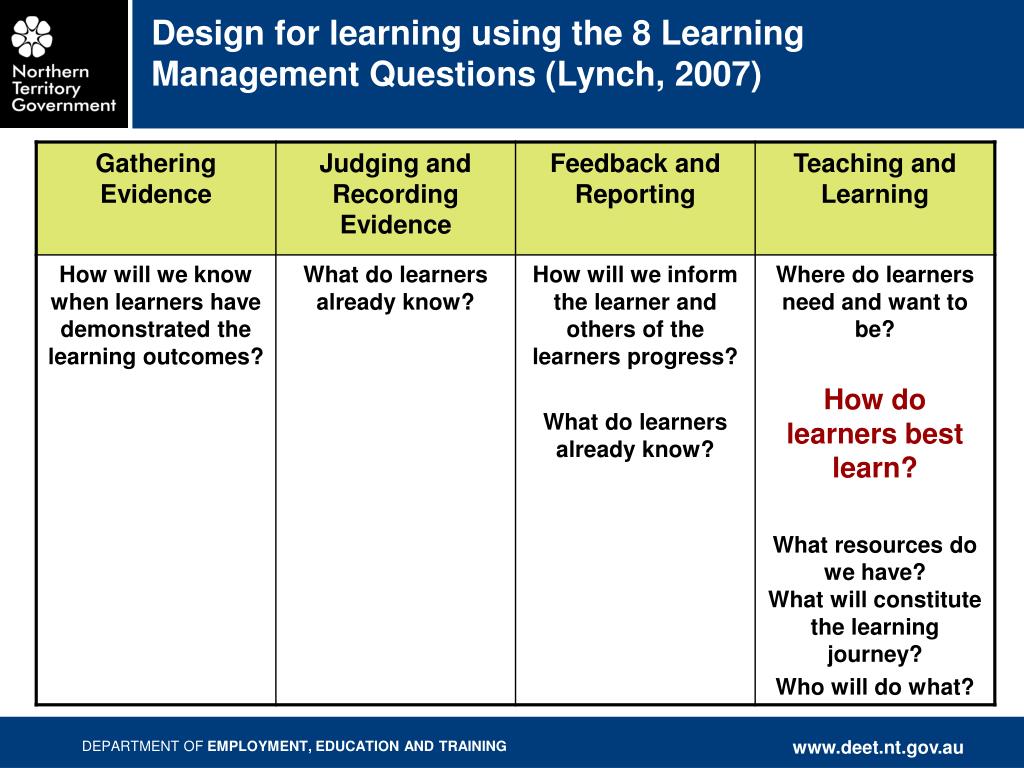 Northern Territory Government

Design for learning using the 8 Learning Management Questions (Lynch, 2007)

| Gathering Evidence | Judging and Recording Evidence | Feedback and Reporting | Teaching and Learning |
|---|---|---|---|
| How will we know when learners have demonstrated the learning outcomes? | What do learners already know? | How will we inform the learner and others of the learners progress? What do learners already know? | Where do learners need and want to be? How do learners best learn? What resources do we have? What will constitute the learning journey? Who will do what? |

DEPARTMENT OF EMPLOYMENT, EDUCATION AND TRAINING

www.deet.nt.gov.au